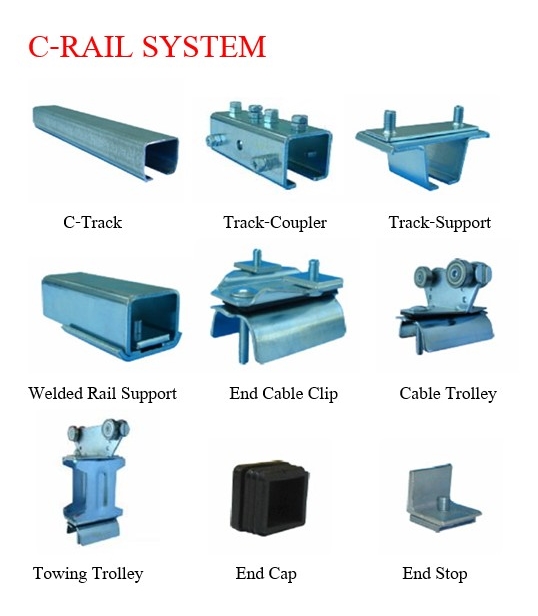 C-RAIL SYSTEM

C-Track

Track-Coupler

Track-Support

Welded Rail Support

End Cable Clip

Cable Trolley

Towing Trolley

End Cap

End Stop